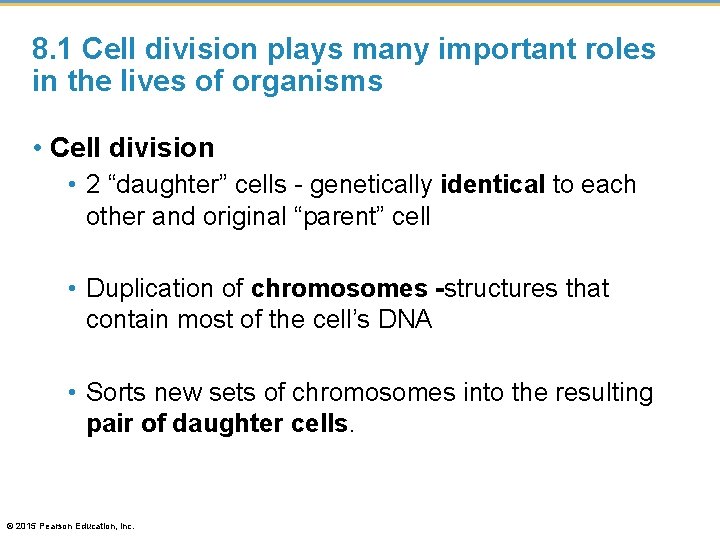 8.1 Cell division plays many important roles in the lives of organisms

• Cell division

• 2 “daughter” cells - genetically identical to each other and original “parent” cell

• Duplication of chromosomes -structures that contain most of the cell’s DNA

• Sorts new sets of chromosomes into the resulting pair of daughter cells.

© 2015 Pearson Education, Inc.